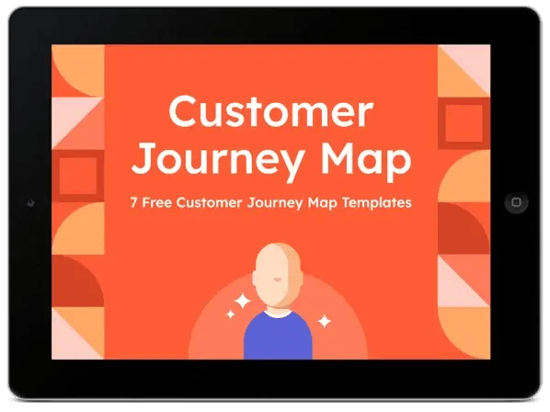 Customer Journey Map

7 Free Customer Journey Map Templates